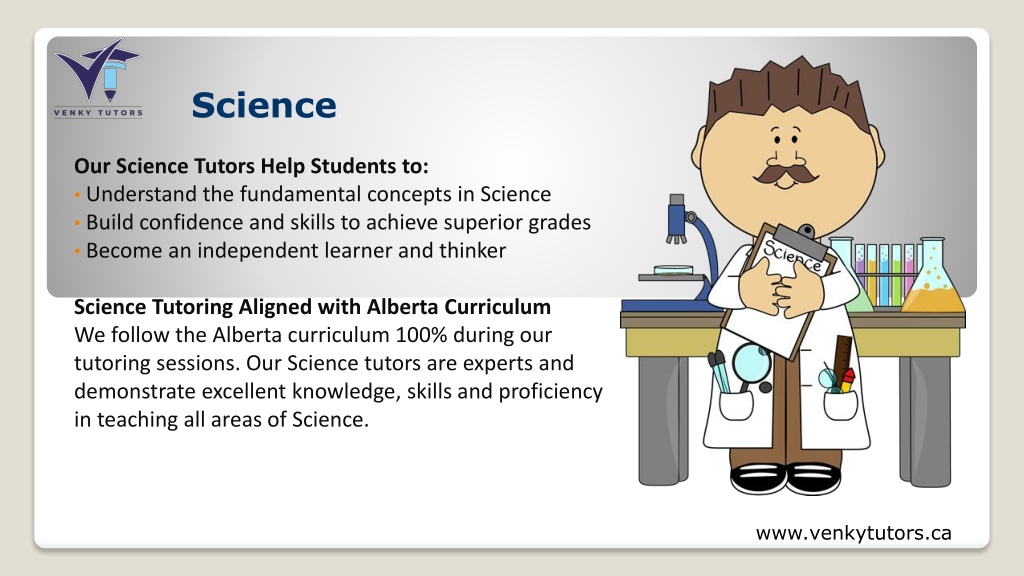 VENKY TUTORS

Science

Our Science Tutors Help Students to:
• Understand the fundamental concepts in Science
• Build confidence and skills to achieve superior grades
• Become an independent learner and thinker

Science Tutoring Aligned with Alberta Curriculum
We follow the Alberta curriculum 100% during our tutoring sessions. Our Science tutors are experts and demonstrate excellent knowledge, skills and proficiency in teaching all areas of Science.

Science

www.venkytutors.ca